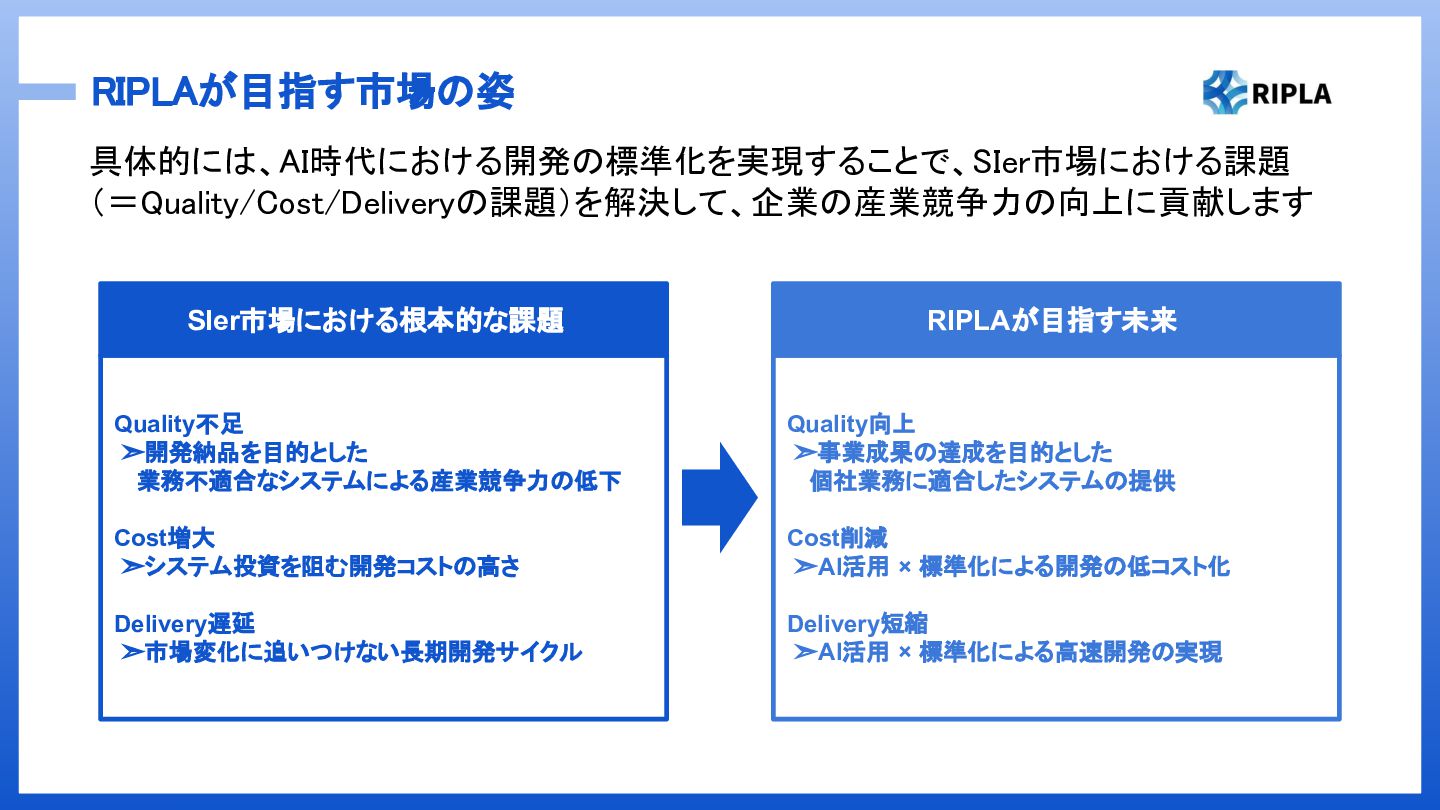 RIPLAが目指す市場の姿

RIPLA

具体的には、AI時代における開発の標準化を実現することで、SIer市場における課題（＝Quality/Cost/Deliveryの課題）を解決して、企業の産業競争力の向上に貢献します

SIer市場における根本的な課題

Quality不足
➢開発納品を目的とした業務不適合なシステムによる産業競争力の低下

Cost増大
➢システム投資を阻む開発コストの高さ

Delivery遅延
➢市場変化に追いつけない長期開発サイクル

RIPLAが目指す未来

Quality向上
➢事業成果の達成を目的とした個社業務に適合したシステムの提供

Cost削減
➢AI活用 × 標準化による開発の低コスト化

Delivery短縮
➢AI活用 × 標準化による高速開発の実現